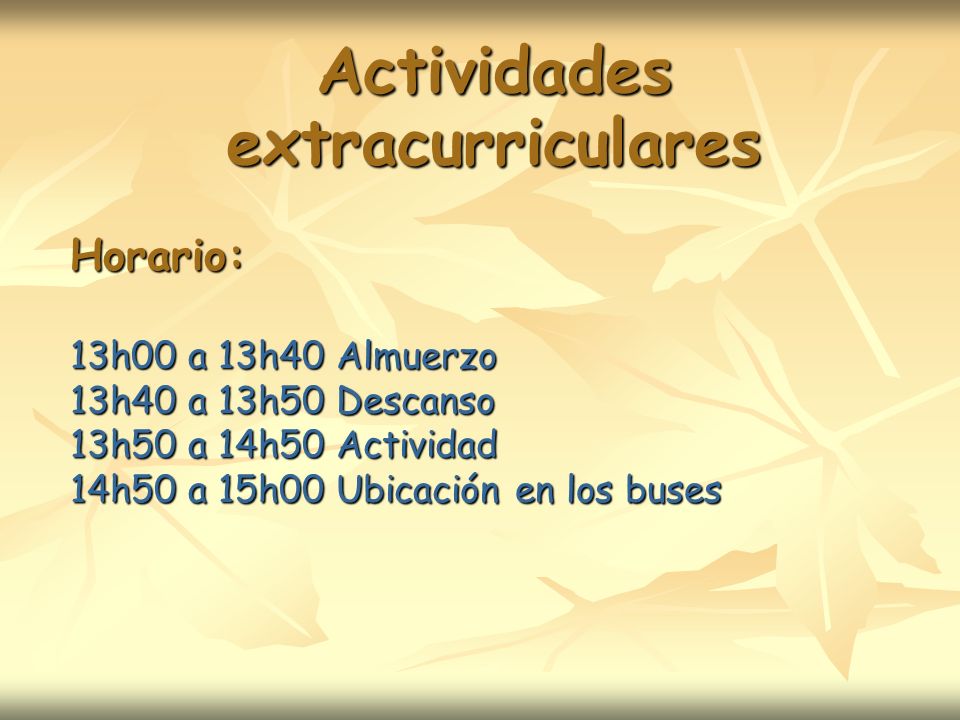 Actividades extracurriculares

Horario:

13h00 a 13h40 Almuerzo
13h40 a 13h50 Descanso
13h50 a 14h50 Actividad
14h50 a 15h00 Ubicación en los buses